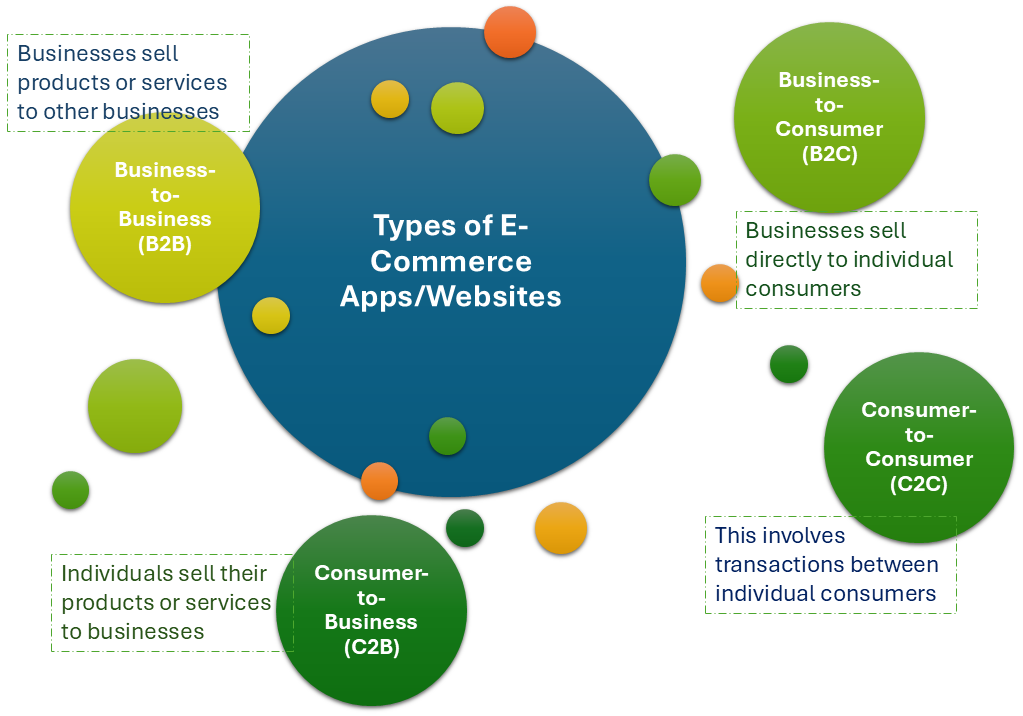 Types of E-Commerce Apps/Websites

Businesses sell products or services to other businesses

Business-to-Business (B2B)

Business-to-Consumer (B2C)

Businesses sell directly to individual consumers

Consumer-to-Consumer (C2C)

This involves transactions between individual consumers

Individuals sell their products or services to businesses

Consumer-to-Business (C2B)